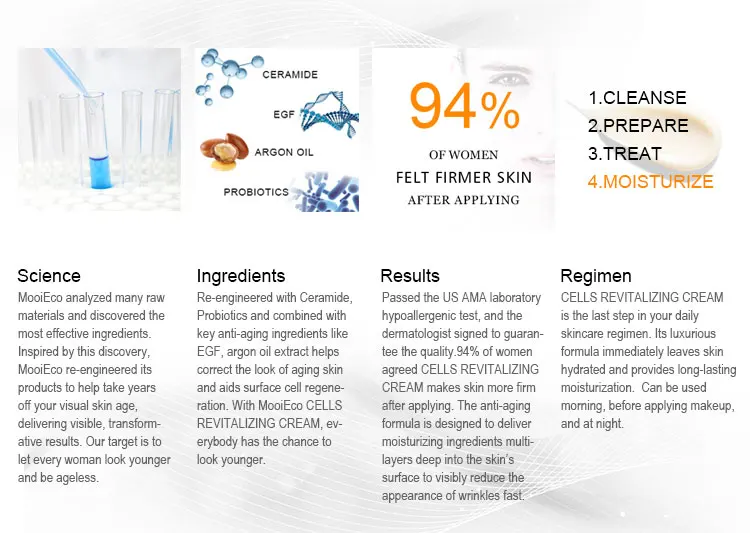 CERAMIDE
EGF
ARGON OIL
PROBIOTICS

94%
OF WOMEN
FELT FIRMER SKIN
AFTER APPLYING

1.CLEANSE
2.PREPARE
3.TREAT
4.MOISTURIZE

Science
MooiEco analyzed many raw materials and discovered the most effective ingredients. Inspired by this discovery, MooiEco re-engineered its products to help take years off your visual skin age, delivering visible, transformative results. Our target is to let every woman look younger and be ageless.

Ingredients
Re-engineered with Ceramide, Probiotics and combined with key anti-aging ingredients like EGF, argon oil extract helps correct the look of aging skin and aids surface cell regeneration. With MooiEco CELLS REVITALIZING CREAM, everybody has the chance to look younger.

Results
Passed the US AMA laboratory hypoallergenic test, and the dermatologist signed to guarantee the quality.94% of women agreed CELLS REVITALIZING CREAM makes skin more firm after applying. The anti-aging formula is designed to deliver moisturizing ingredients multi-layers deep into the skin's surface to visibly reduce the appearance of wrinkles fast.

Regimen
CELLS REVITALIZING CREAM is the last step in your daily skincare regimen. Its luxurious formula immediately leaves skin hydrated and provides long-lasting moisturization. Can be used morning, before applying makeup, and at night.